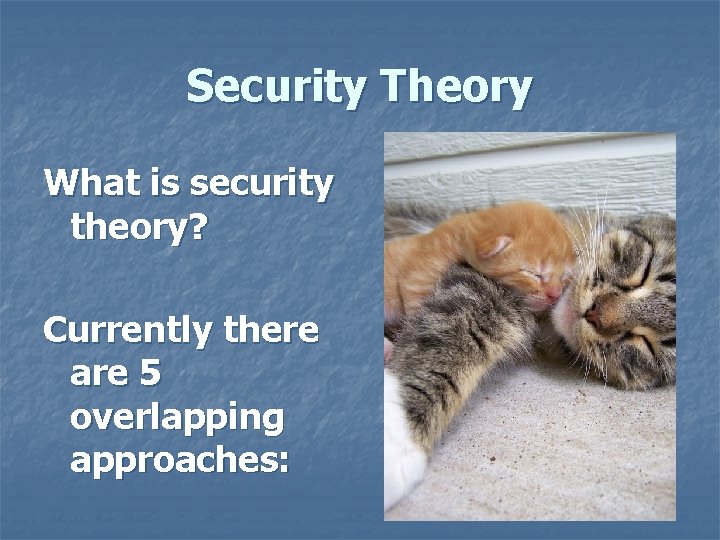 Security Theory

What is security theory?

Currently there are 5 overlapping approaches: